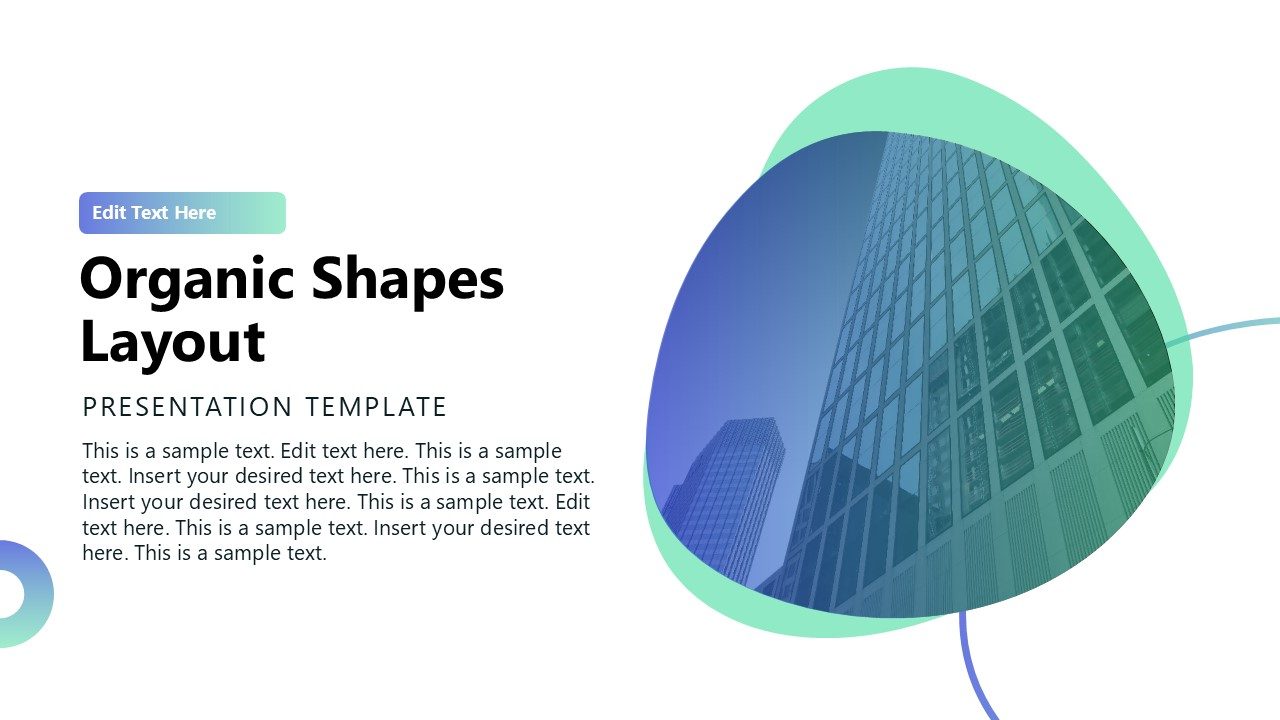 Edit Text Here

Organic Shapes Layout

PRESENTATION TEMPLATE

This is a sample text. Edit text here. This is a sample text. Insert your desired text here. This is a sample text. Insert your desired text here. This is a sample text. Edit text here. This is a sample text. Insert your desired text here. This is a sample text.